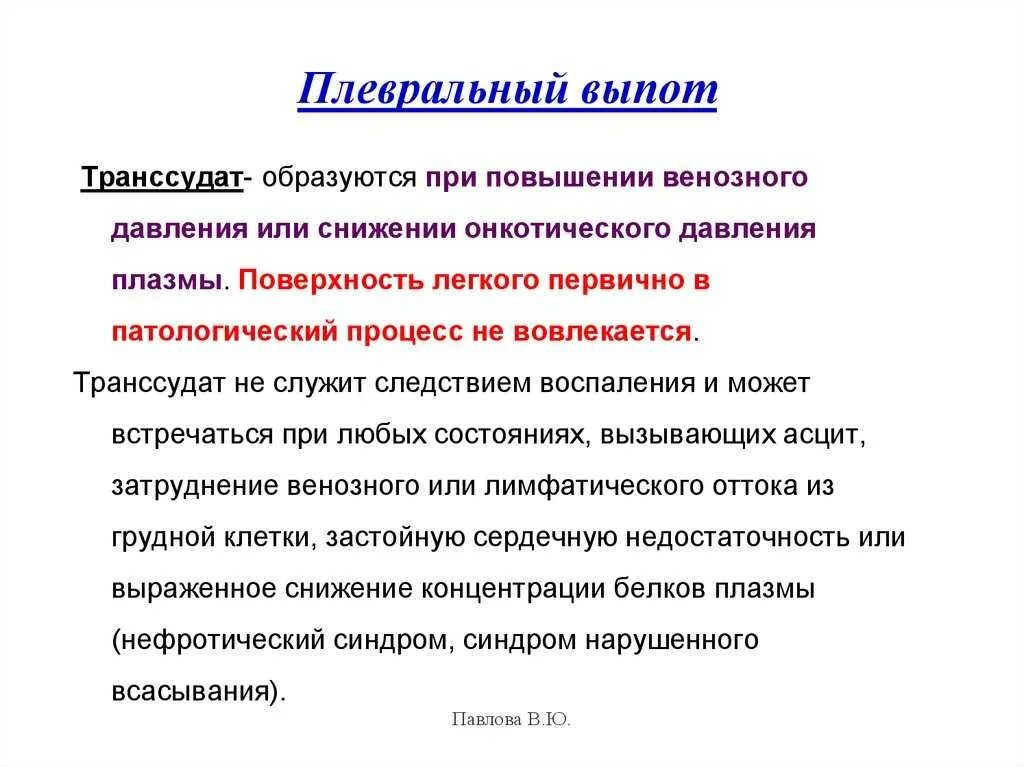 Плевральный выпот

Транссудат- образуются при повышении венозного давления или снижении онкотического давления плазмы. Поверхность легкого первично в патологический процесс не вовлекается.

Транссудат не служит следствием воспаления и может встречаться при любых состояниях, вызывающих асцит, затруднение венозного или лимфатического оттока из грудной клетки, застойную сердечную недостаточность или выраженное снижение концентрации белков плазмы (нефротический синдром, синдром нарушенного всасывания).

Павлова В.Ю.